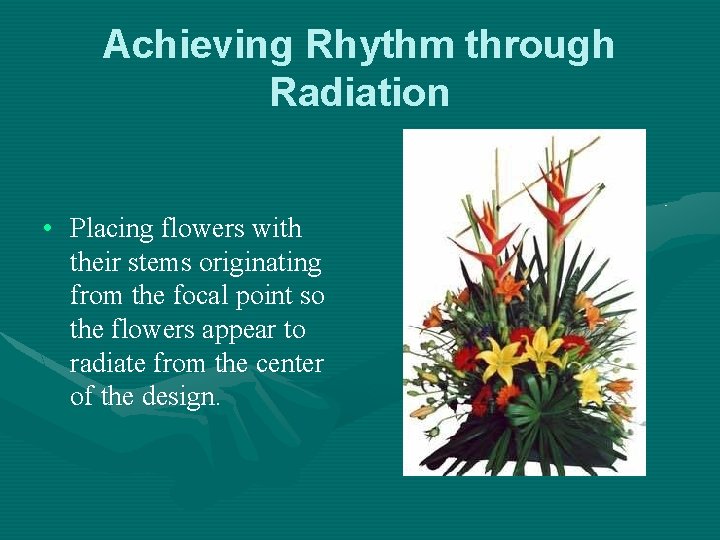 Achieving Rhythm through Radiation

• Placing flowers with their stems originating from the focal point so the flowers appear to radiate from the center of the design.